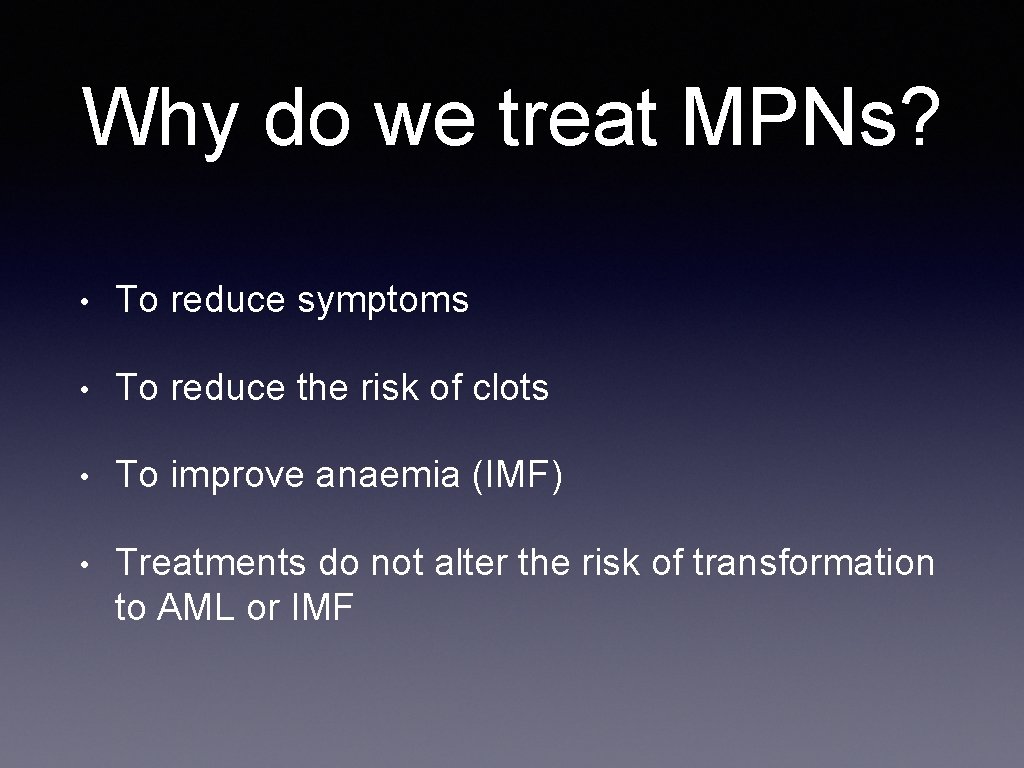 Why do we treat MPNs?

• To reduce symptoms

• To reduce the risk of clots

• To improve anaemia (IMF)

• Treatments do not alter the risk of transformation to AML or IMF